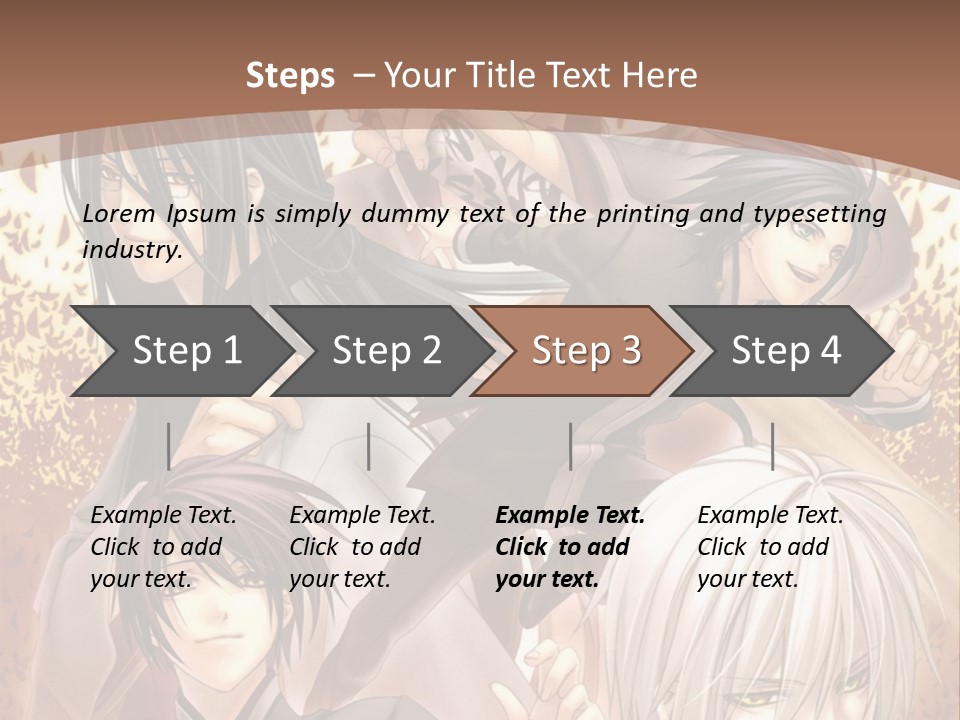 Steps – Your Title Text Here

Lorem Ipsum is simply dummy text of the printing and typesetting industry.

Step 1

Step 2

Step 3

Step 4

Example Text. Click to add your text.

Example Text. Click to add your text.

Example Text. Click to add your text.

Example Text. Click to add your text.